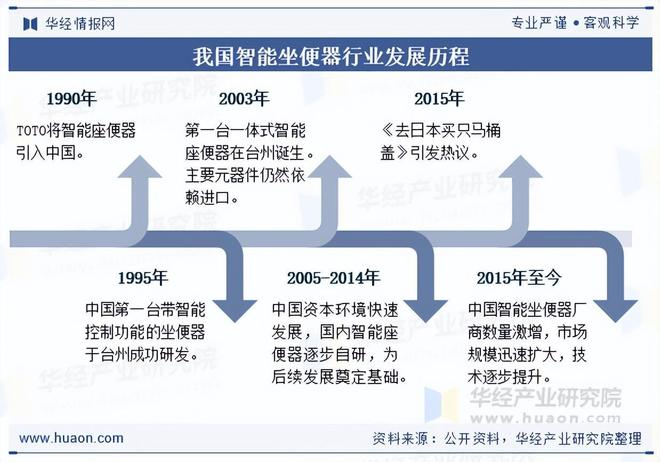 华经情报网

专业严谨 • 客观科学

我国智能坐便器行业发展历程

1990年

TOTO将智能座便器引入中国。

2003年

第一台一体式智能座便器在台州诞生。主要元器件仍然依赖进口。

2015年

《去日本买只马桶盖》引发热议。

1995年

中国第一台带智能控制功能的坐便器于台州成功研发。

2005-2014年

中国资本环境快速发展，国内智能座便器逐步自研，为后续发展奠定基础。

2015年至今

中国智能坐便器厂商数量激增，市场规模迅速扩大，技术逐步提升。

华经产业研究院

www.huaon.com

www.huaon.com

资料来源：公开资料，华经产业研究院整理